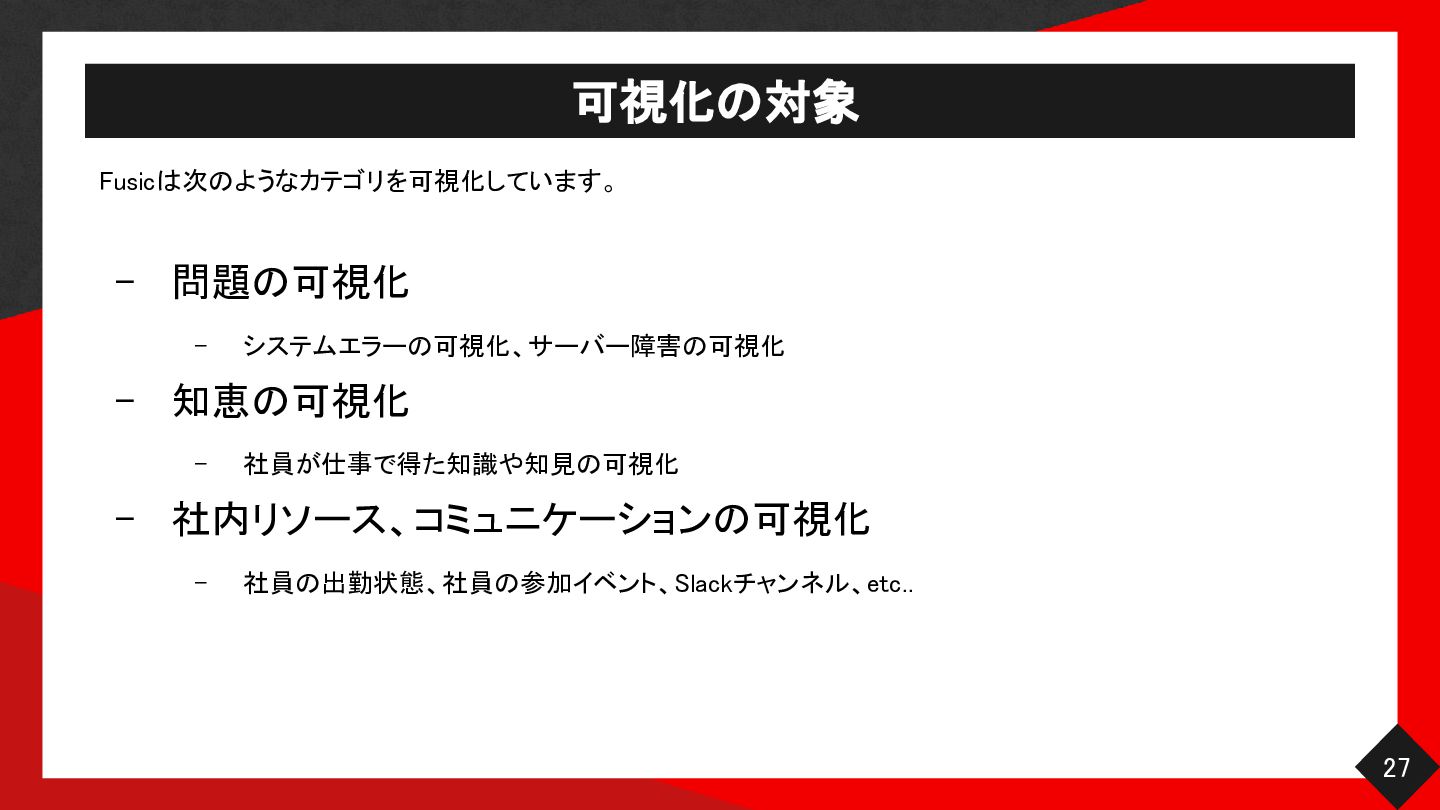 可視化の対象

Fusicは次のようなカテゴリを可視化しています。

- 問題の可視化

- システムエラーの可視化、サーバー障害の可視化

- 知恵の可視化

- 社員が仕事で得た知識や知見の可視化

- 社内リソース、コミュニケーションの可視化

- 社員の出勤状態、社員の参加イベント、Slackチャンネル、etc..

27